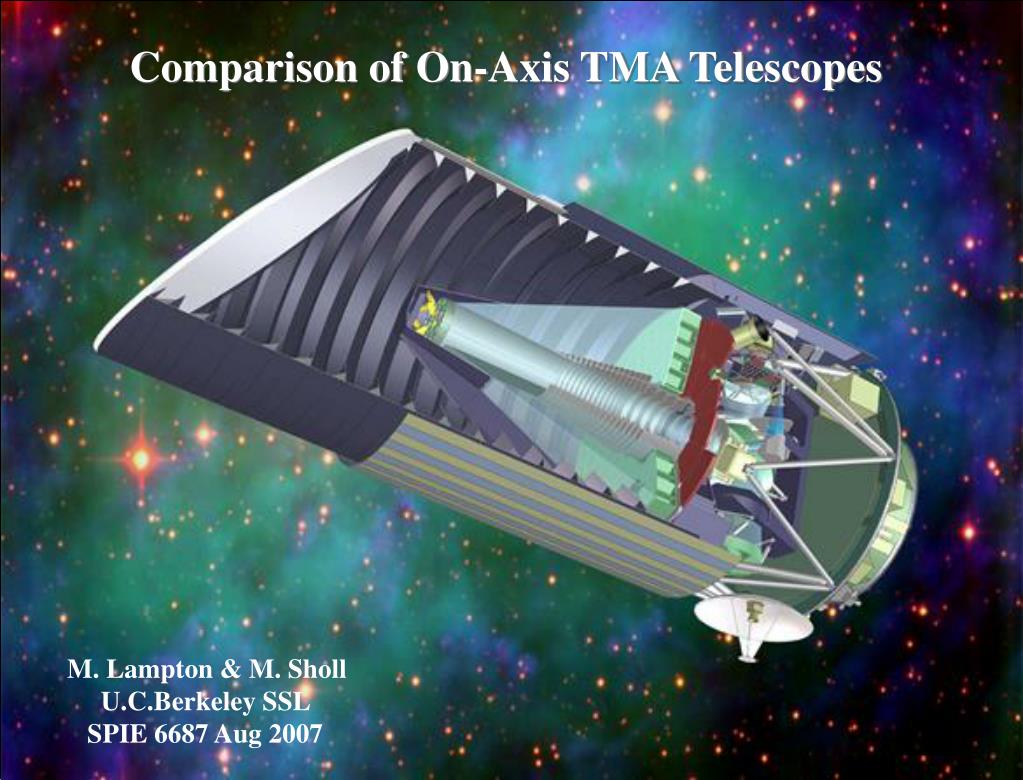 Comparison of On-Axis TMA Telescopes

M. Lampton & M. Sholl
U.C.Berkeley SSL
SPIE 6687 Aug 2007